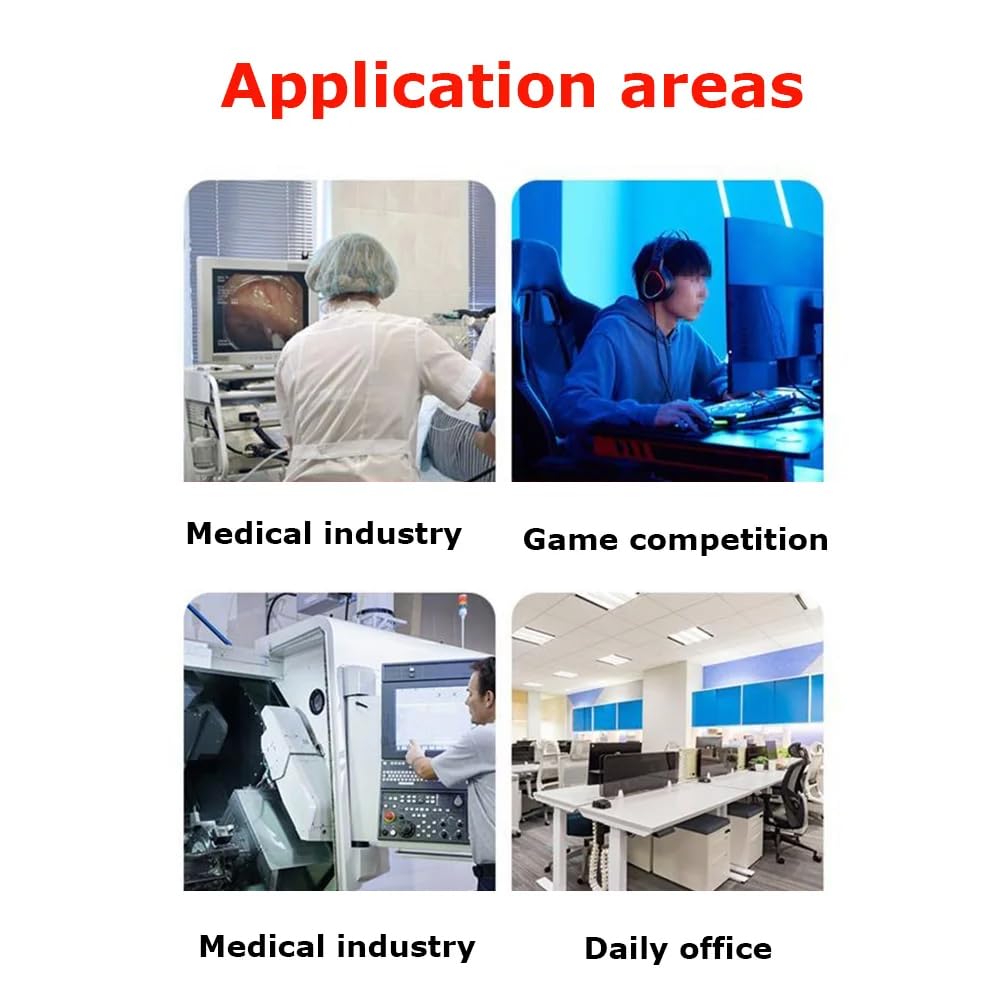 Application areas

Medical industry

Game competition

Medical industry

Daily office